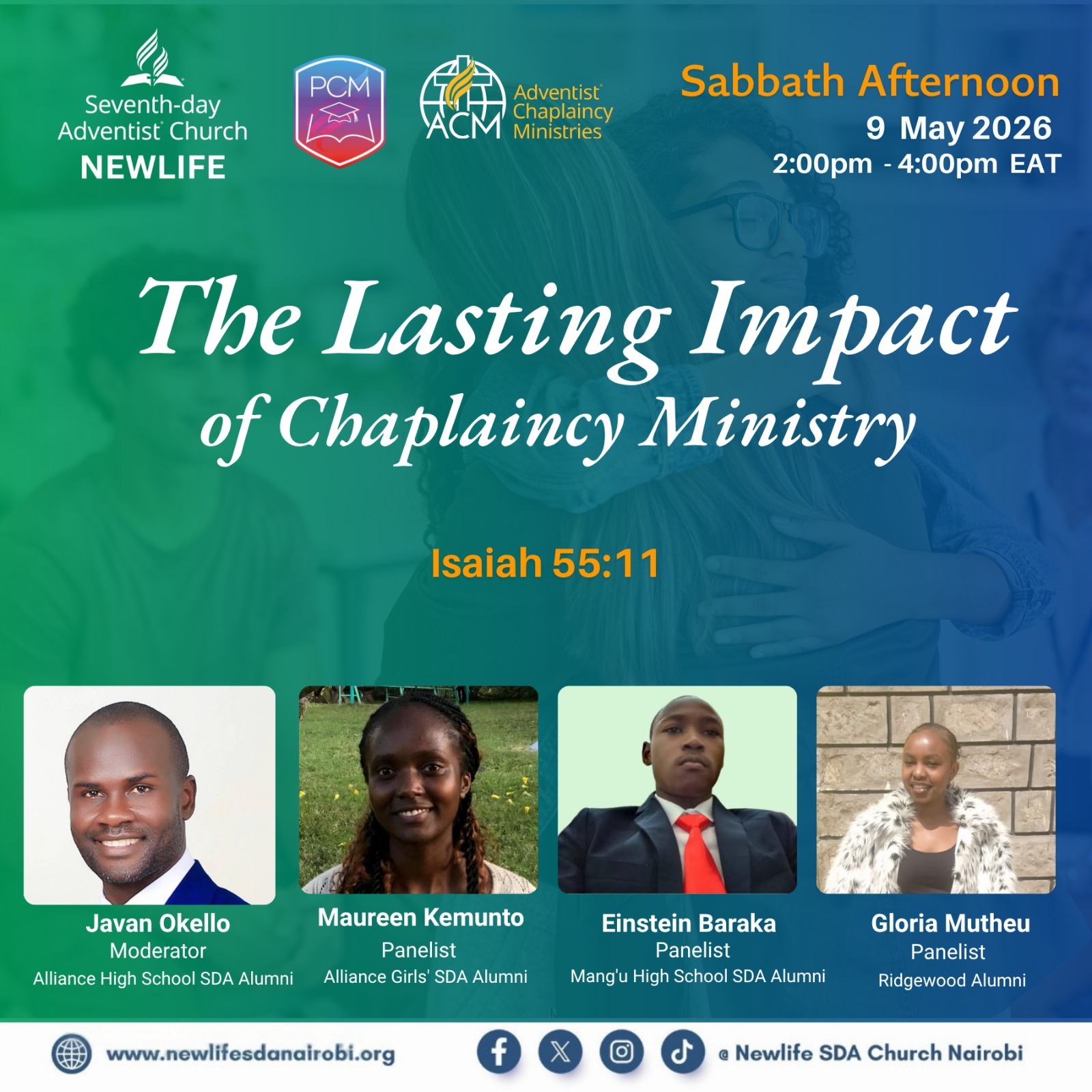 Seventh-day Adventist Church
NEWLIFE

PCM

ACM Adventist Chaplaincy Ministries

Sabbath Afternoon
9 May 2026
2:00pm - 4:00pm EAT

The Lasting Impact of Chaplaincy Ministry

Isaiah 55:11

Javan Okello
Moderator
Alliance High School SDA Alumni

Maureen Kemunto
Panelist
Alliance Girls' SDA Alumni

Einstein Baraka
Panelist
Mang'u High School SDA Alumni

Gloria Mutheu
Panelist
Ridgewood Alumni

www.newlifesdanairobi.org

@ Newlife SDA Church Nairobi